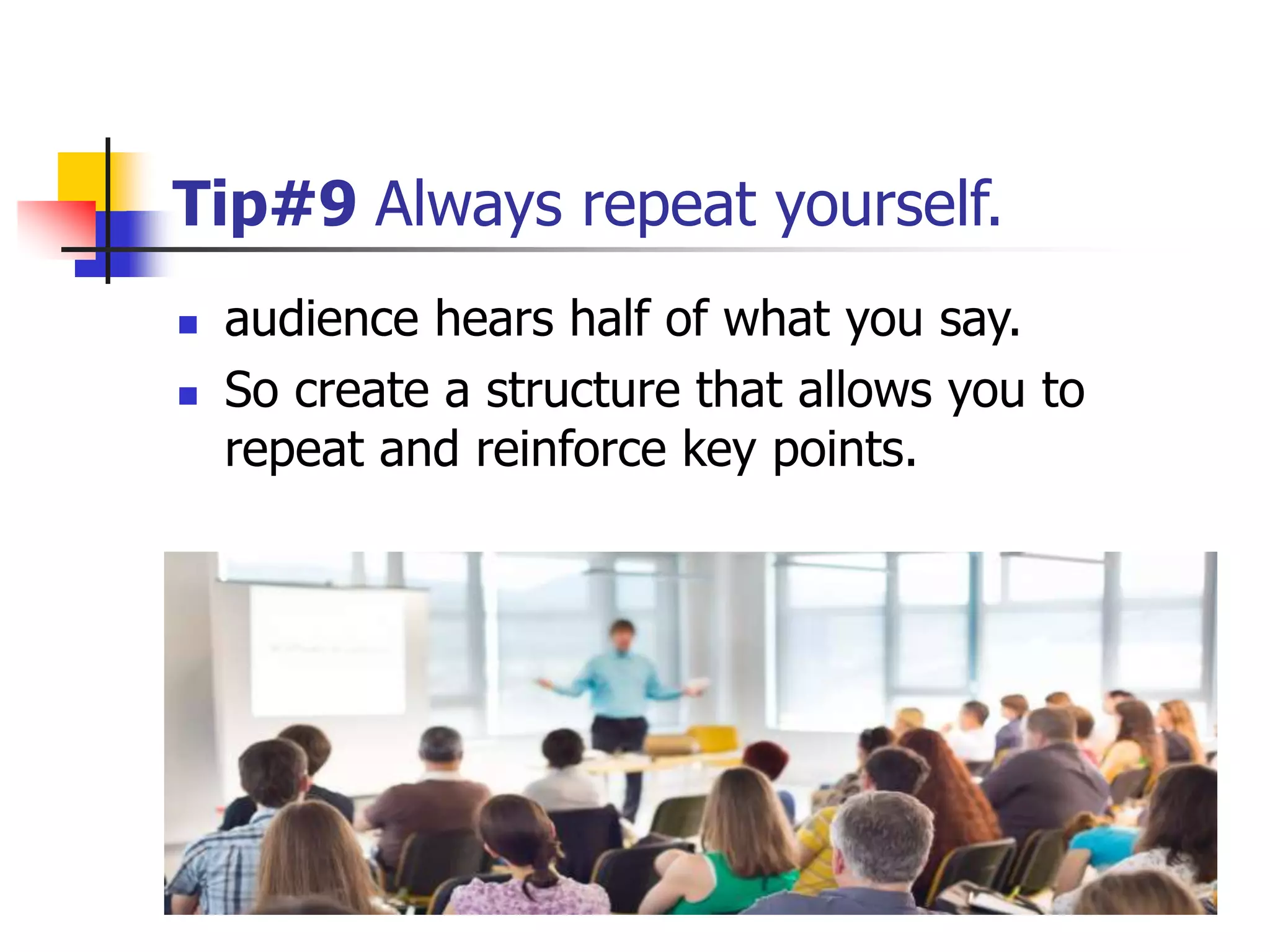 Tip#9 Always repeat yourself.

- audience hears half of what you say.
- So create a structure that allows you to repeat and reinforce key points.